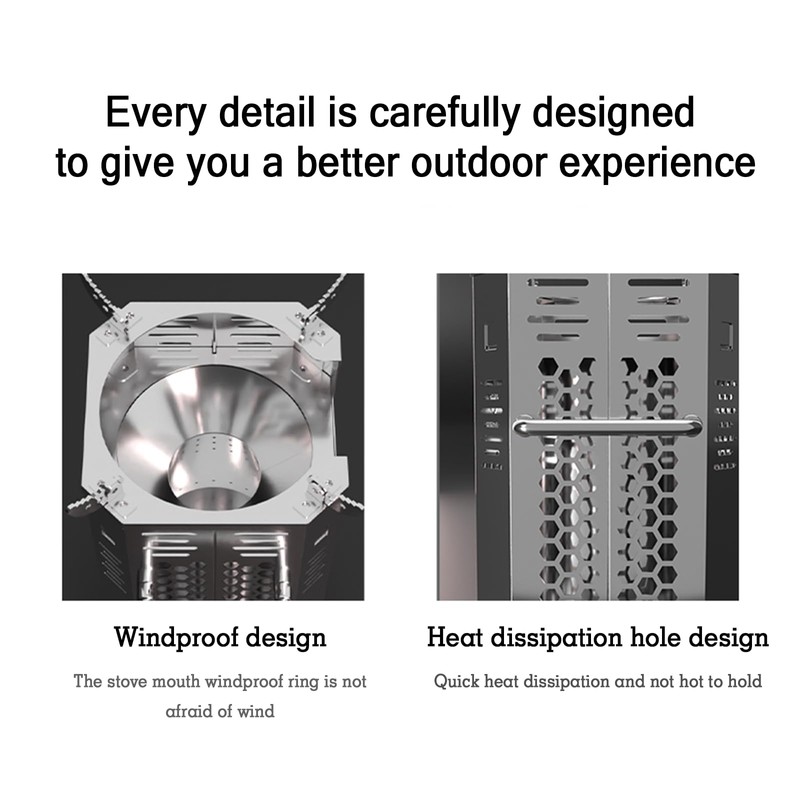 Every detail is carefully designed to give you a better outdoor experience

Windproof design

The stove mouth windproof ring is not afraid of wind

Heat dissipation hole design

Quick heat dissipation and not hot to hold